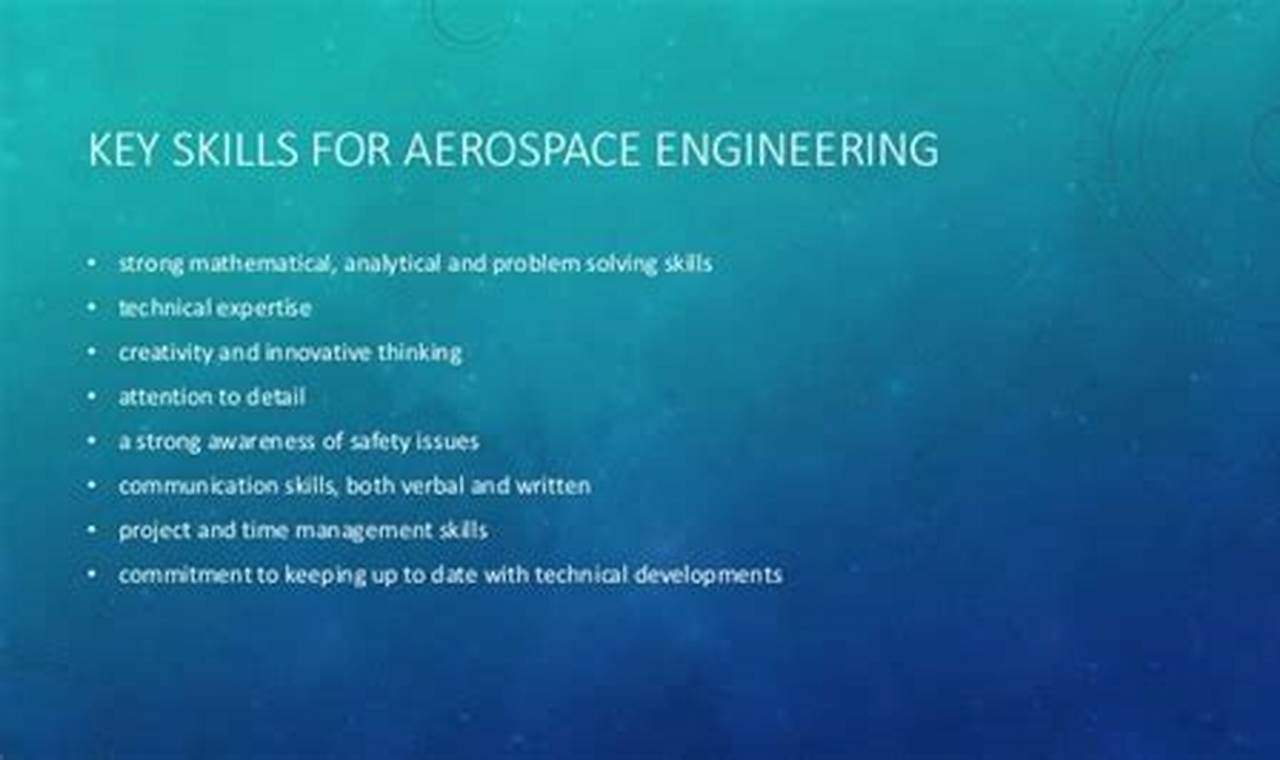 KEY SKILLS FOR AEROSPACE ENGINEERING

• strong mathematical, analytical and problem solving skills
• technical expertise
• creativity and innovative thinking
• attention to detail
• a strong awareness of safety issues
• communication skills, both verbal and written
• project and time management skills
• commitment to keeping up to date with technical developments